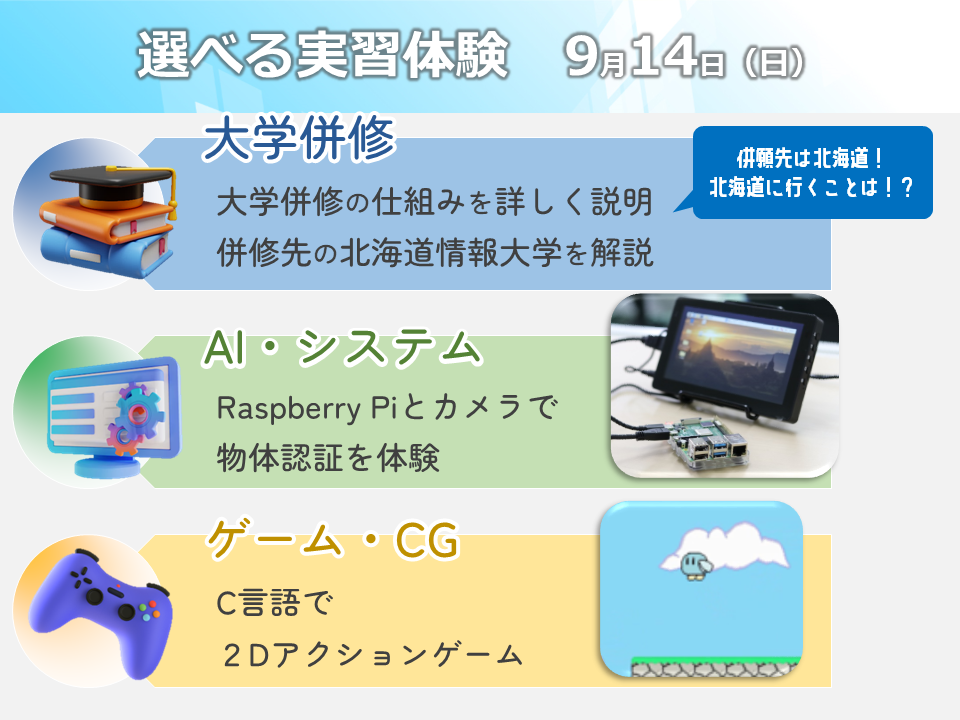 選べる実習体験　9月14日（日）

大学併修

大学併修の仕組みを詳しく説明
併修先の北海道情報大学を解説

併願先は北海道！
北海道に行くことは！？

AI・システム

Raspberry Piとカメラで
物体認証を体験

ゲーム・CG

C言語で
２Dアクションゲーム